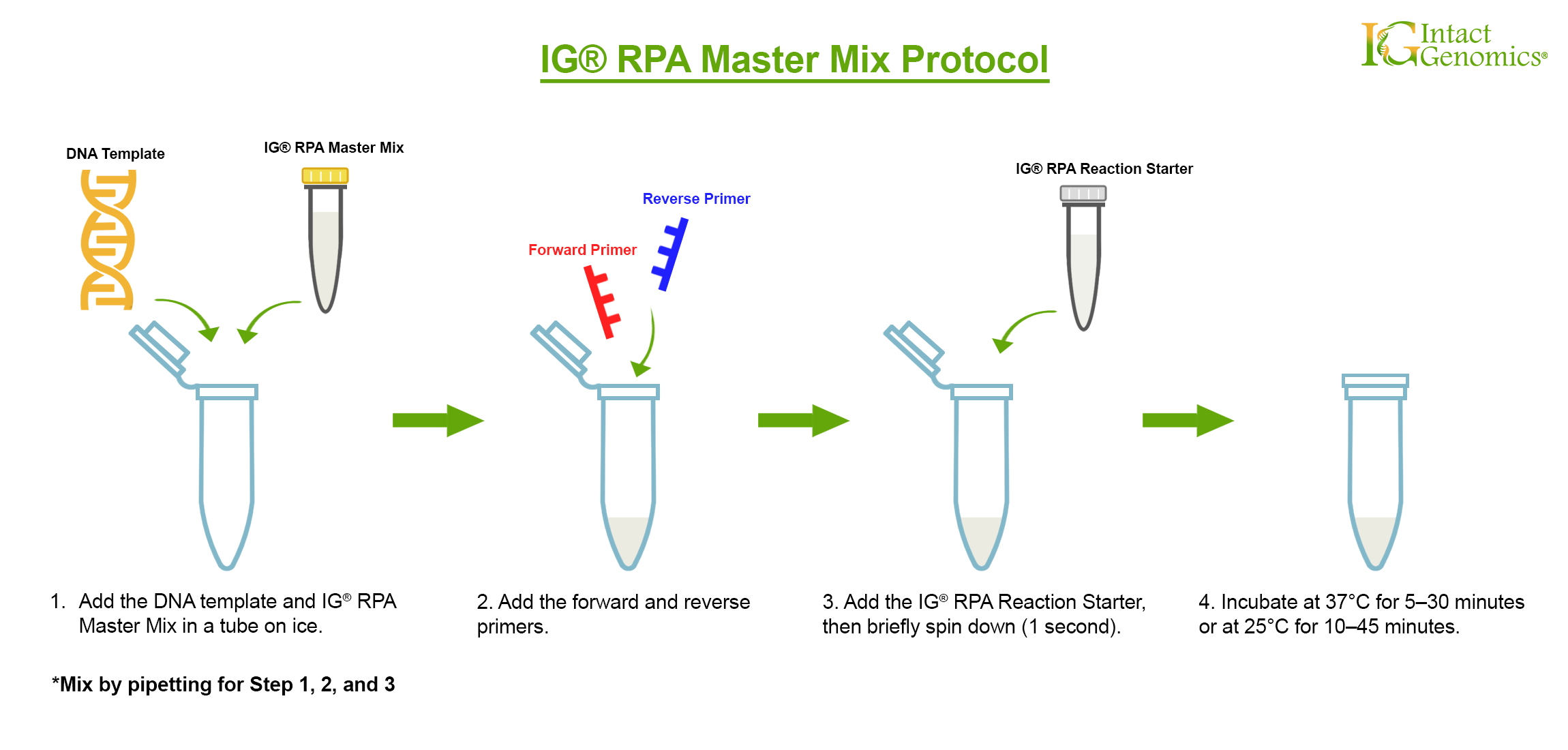 IG® RPA Master Mix Protocol

IG Intact Genomics®

DNA Template

IG® RPA Master Mix

Reverse Primer

Forward Primer

IG® RPA Reaction Starter

1. Add the DNA template and IG® RPA Master Mix in a tube on ice.

2. Add the forward and reverse primers.

3. Add the IG® RPA Reaction Starter, then briefly spin down (1 second).

4. Incubate at 37°C for 5–30 minutes or at 25°C for 10–45 minutes.

*Mix by pipetting for Step 1, 2, and 3